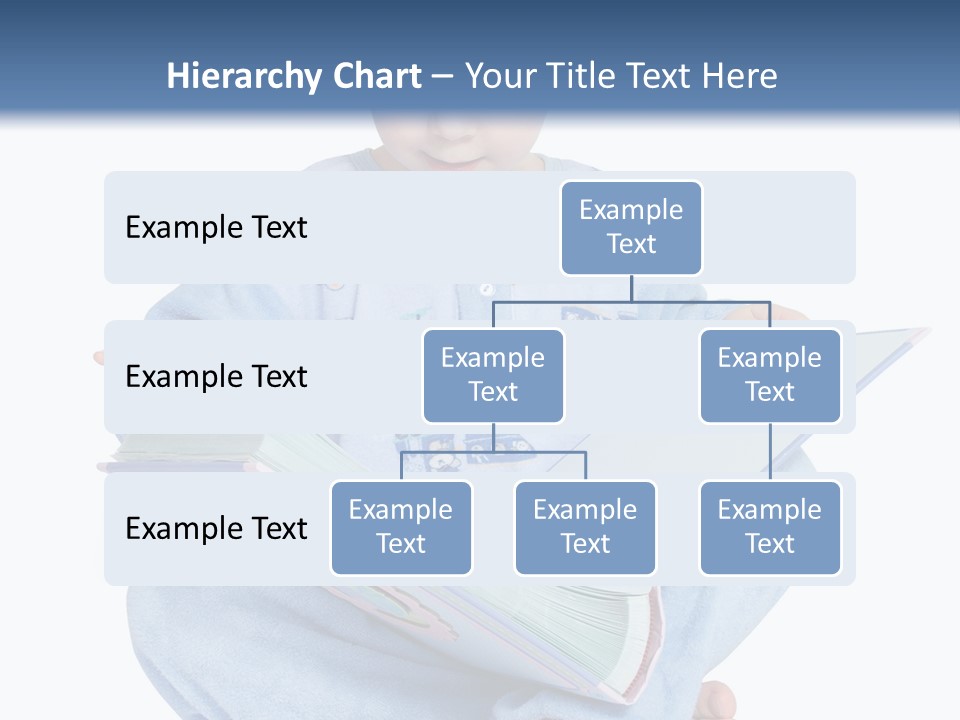 Hierarchy Chart – Your Title Text Here

Example Text

Example Text

Example Text

Example Text

Example Text

Example Text

Example Text

Example Text

Example Text